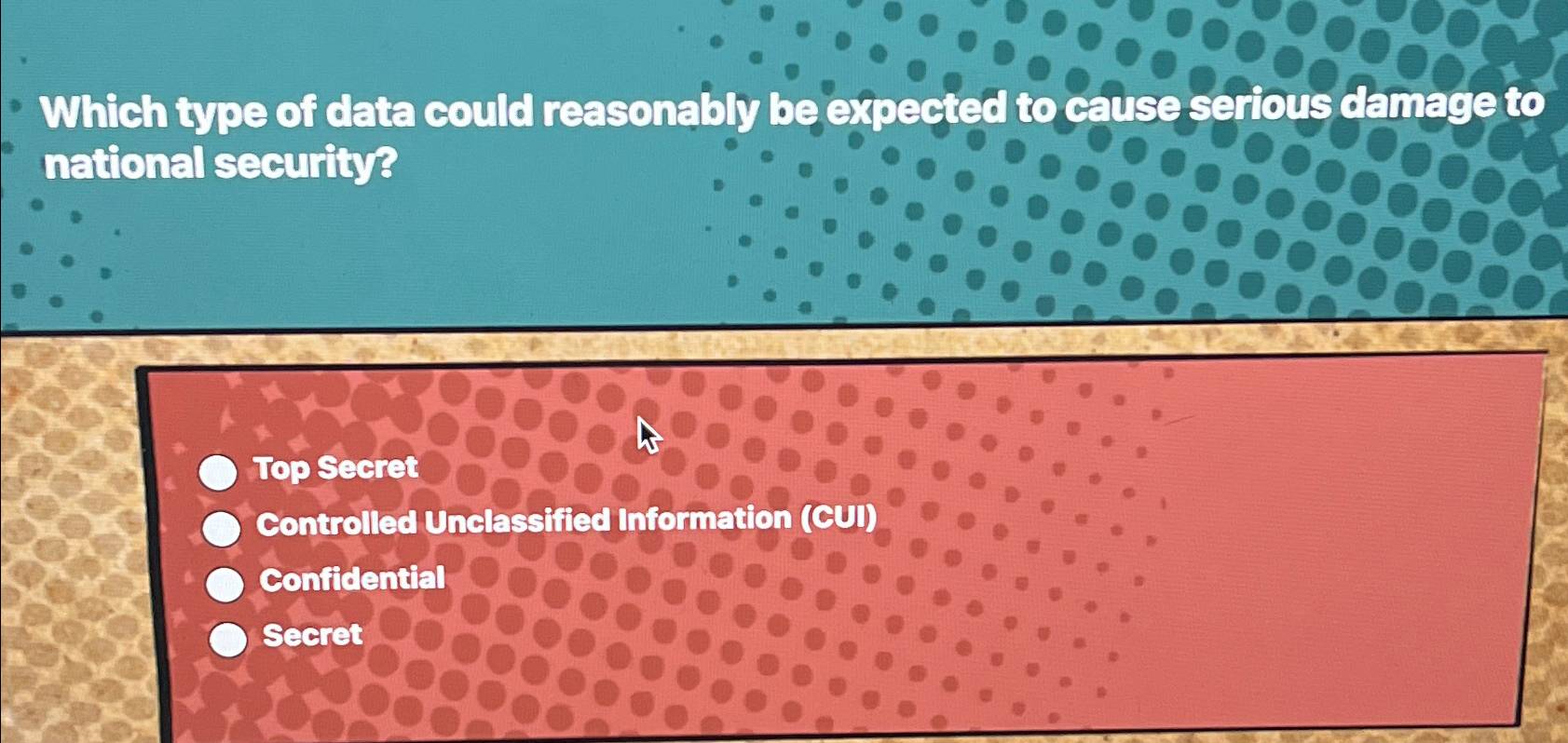 Which type of data could reasonably be expected to cause serious damage to national security?

Top Secret
Controlled Unclassified Information (CUI)
Confidential
Secret